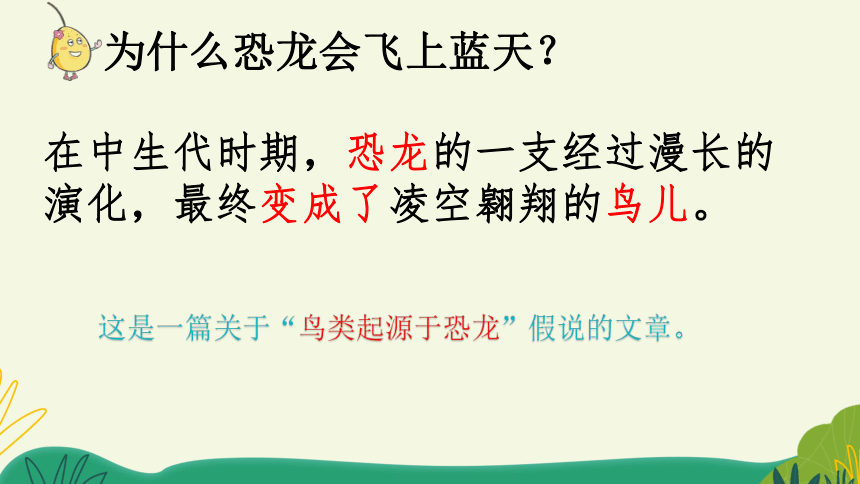 为什么恐龙会飞上蓝天？

在中生代时期，恐龙的一支经过漫长的演化，最终变成了凌空翱翔的鸟儿。

这是一篇关于“鸟类起源于恐龙”假说的文章。